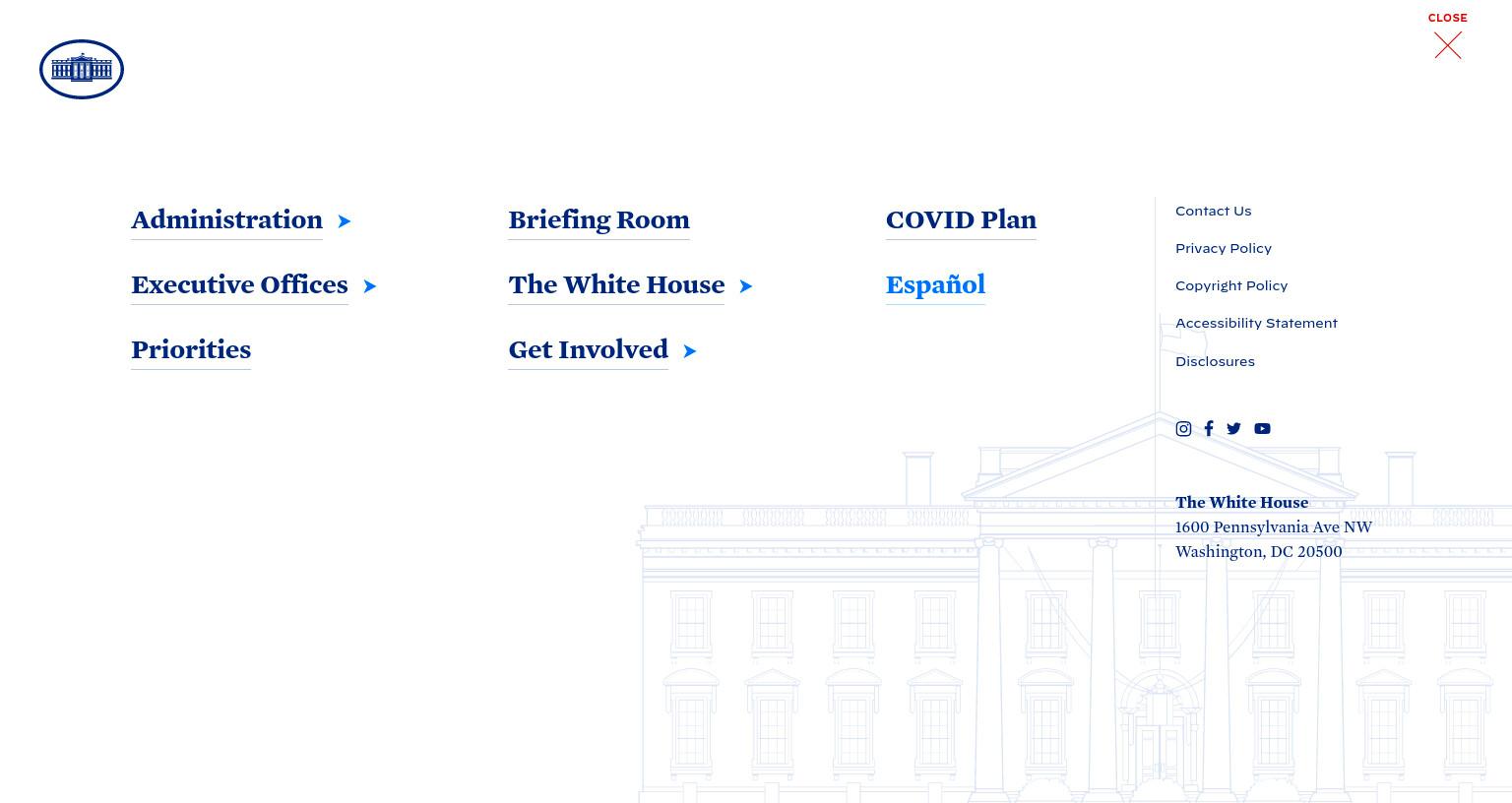 CLOSE

Administration

Executive Offices

Priorities

Briefing Room

The White House

Get Involved

COVID Plan

Español

Contact Us

Privacy Policy

Copyright Policy

Accessibility Statement

Disclosures

The White House
1600 Pennsylvania Ave NW
Washington, DC 20500